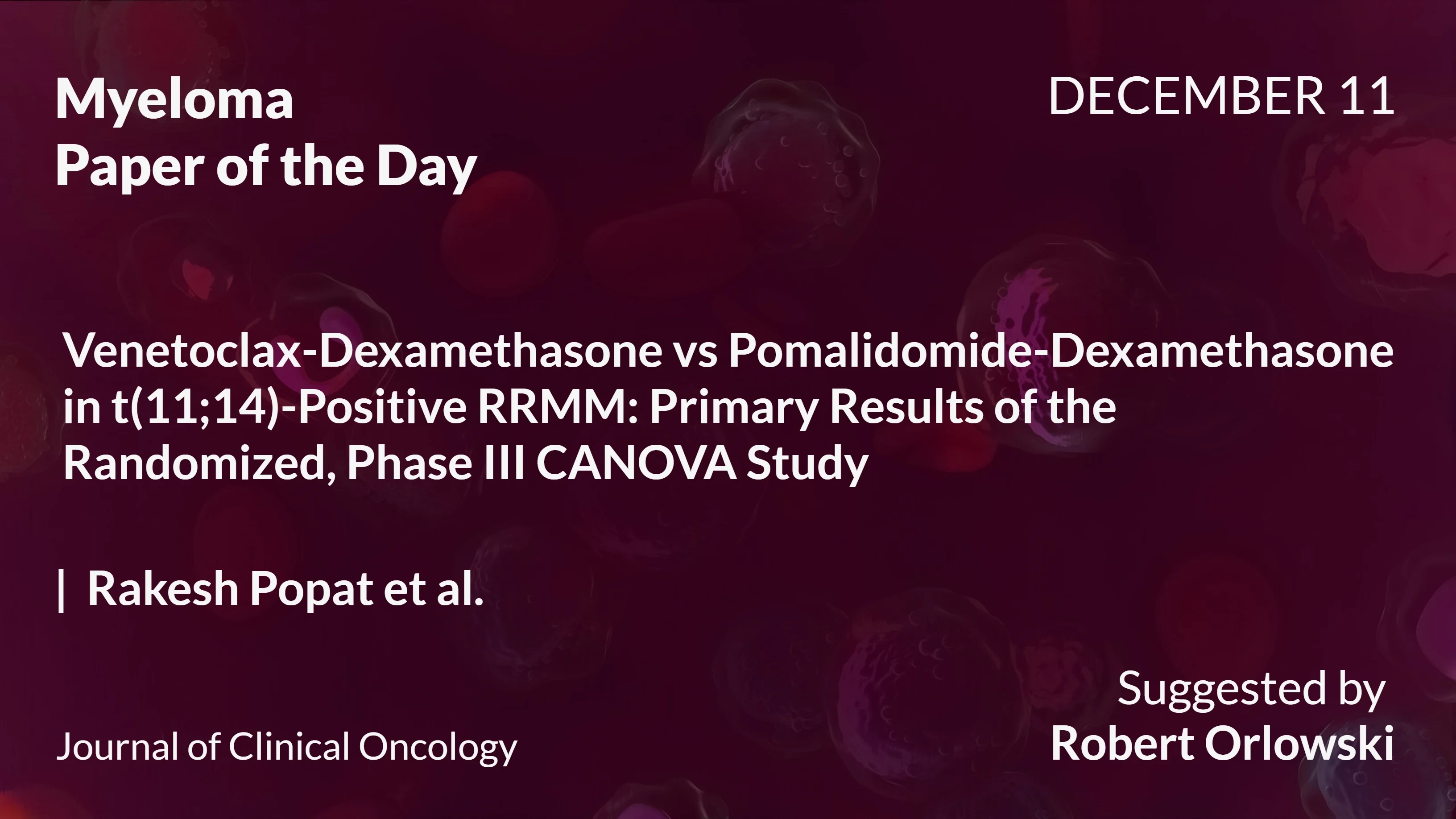 Myeloma
Paper of the Day

DECEMBER 11

Venetoclax-Dexamethasone vs Pomalidomide-Dexamethasone in t(11;14)-Positive RRMM: Primary Results of the Randomized, Phase III CANOVA Study

| Rakesh Popat et al.

Journal of Clinical Oncology

Suggested by
Robert Orlowski